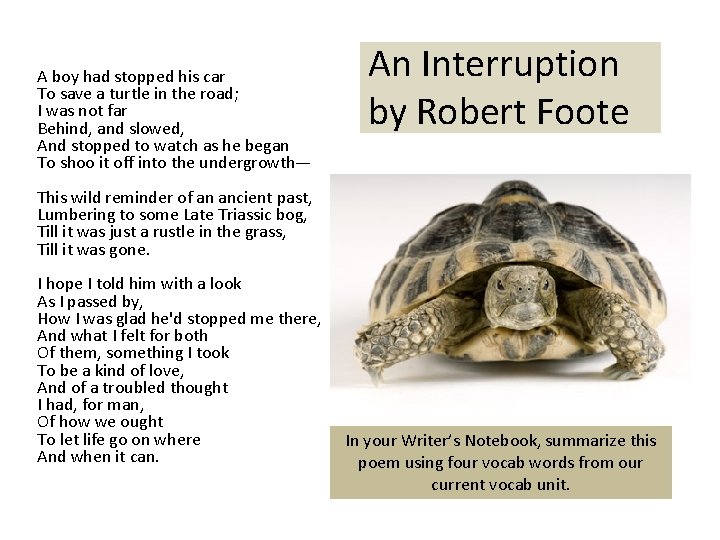 An Interruption
by Robert Foote

A boy had stopped his car
To save a turtle in the road;
I was not far
Behind, and slowed,
And stopped to watch as he began
To shoo it off into the undergrowth—

This wild reminder of an ancient past,
Lumbering to some Late Triassic bog,
Till it was just a rustle in the grass,
Till it was gone.

I hope I told him with a look
As I passed by,
How I was glad he'd stopped me there,
And what I felt for both
Of them, something I took
To be a kind of love,
And of a troubled thought
I had, for man,
Of how we ought
To let life go on where
And when it can.

In your Writer's Notebook, summarize this poem using four vocab words from our current vocab unit.